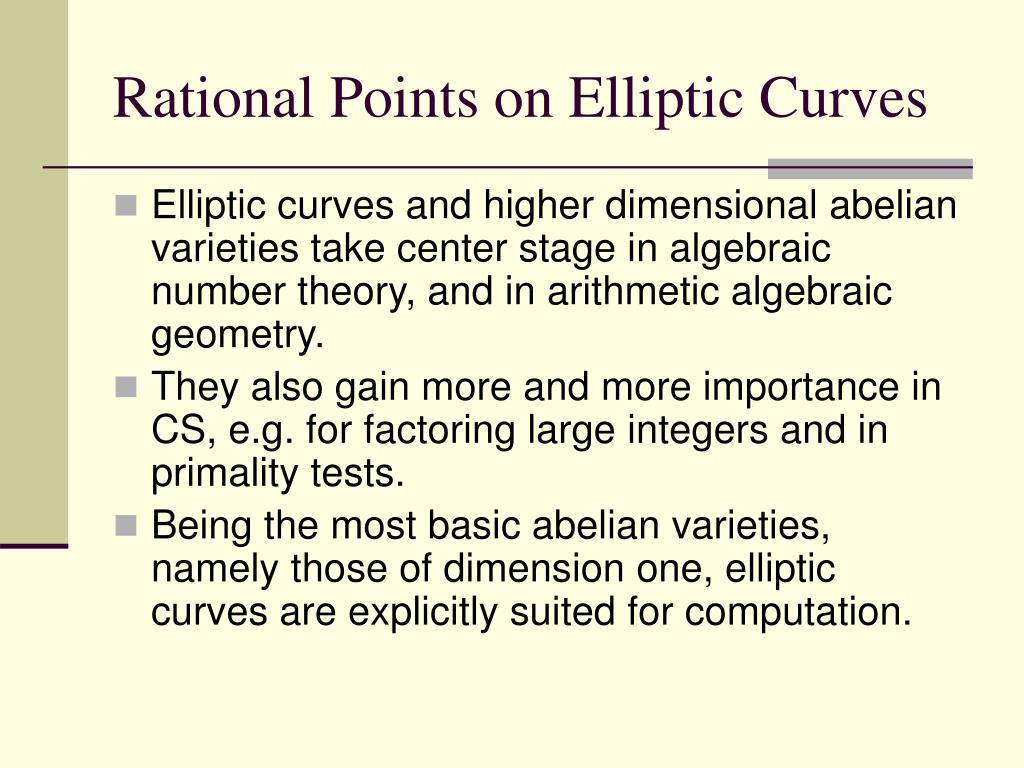 Rational Points on Elliptic Curves

Elliptic curves and higher dimensional abelian varieties take center stage in algebraic number theory, and in arithmetic algebraic geometry.

They also gain more and more importance in CS, e.g. for factoring large integers and in primality tests.

Being the most basic abelian varieties, namely those of dimension one, elliptic curves are explicitly suited for computation.